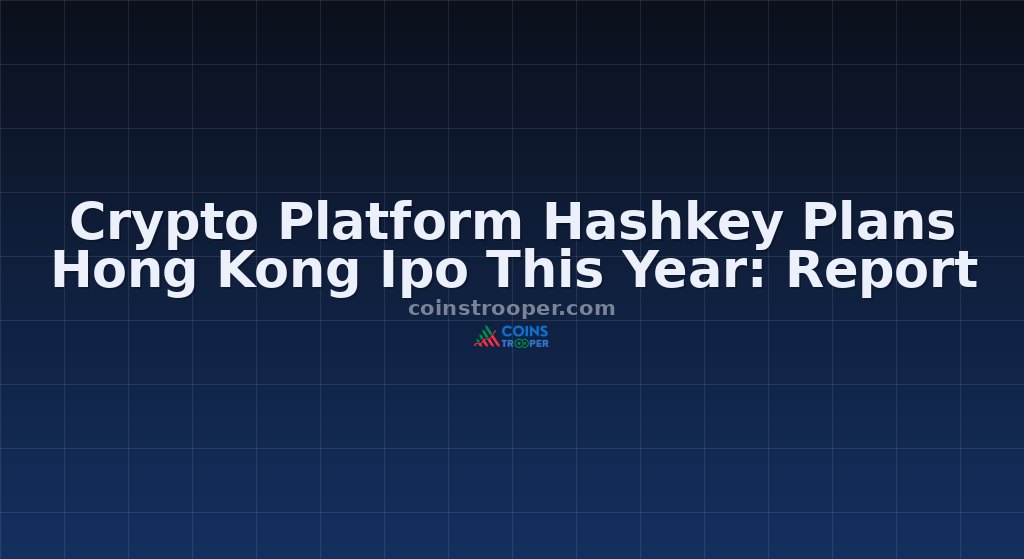 Crypto Platform Hashkey Plans Hong Kong Ipo This Year: Report

coinstrooper.com

COINS TROOPER